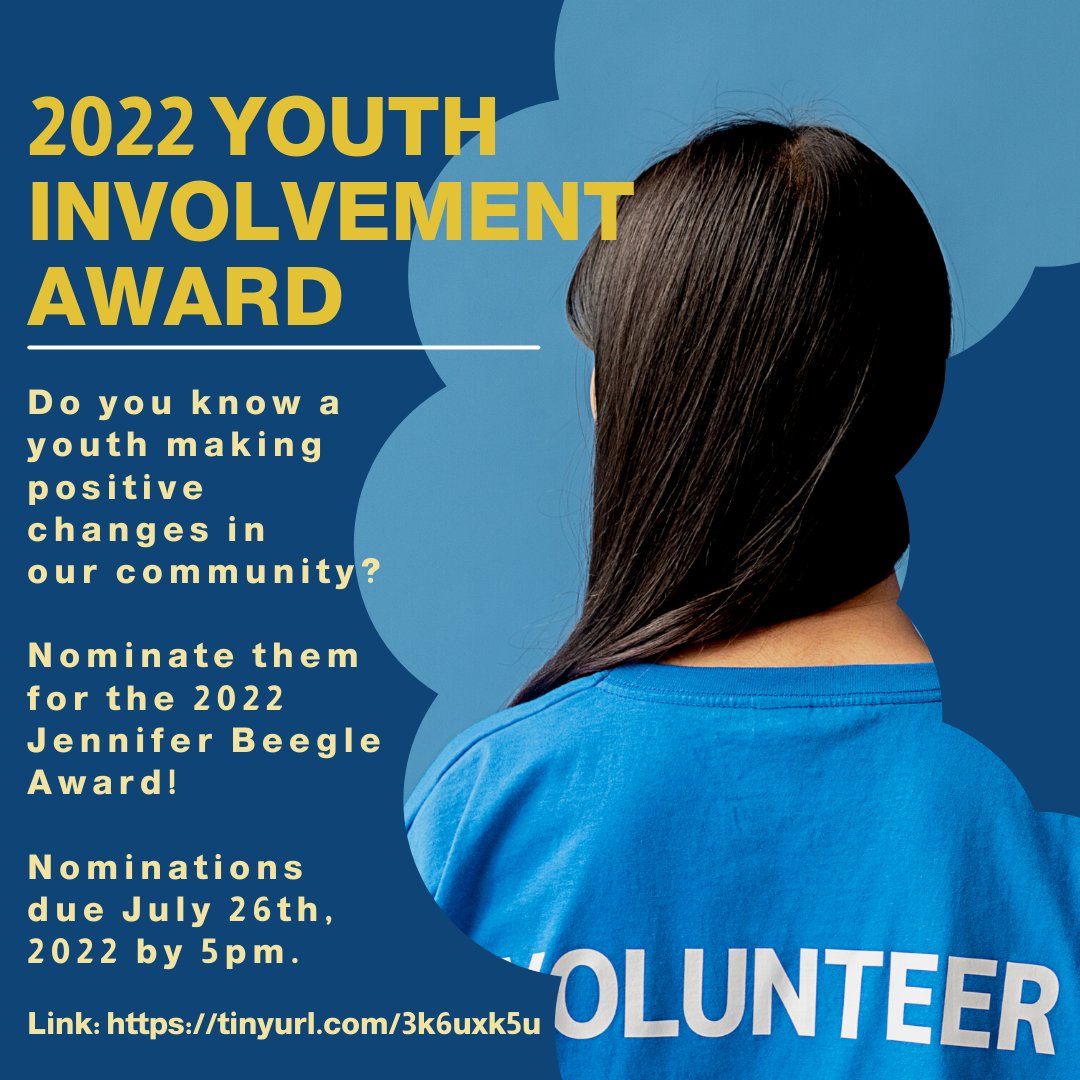 2022 YOUTH INVOLVEMENT AWARD

Do you know a youth making positive changes in our community?

Nominate them for the 2022 Jennifer Beegle Award!

Nominations due July 26th, 2022 by 5pm.

Link: https://tinyurl.com/3k6uxk5u

VOLUNTEER